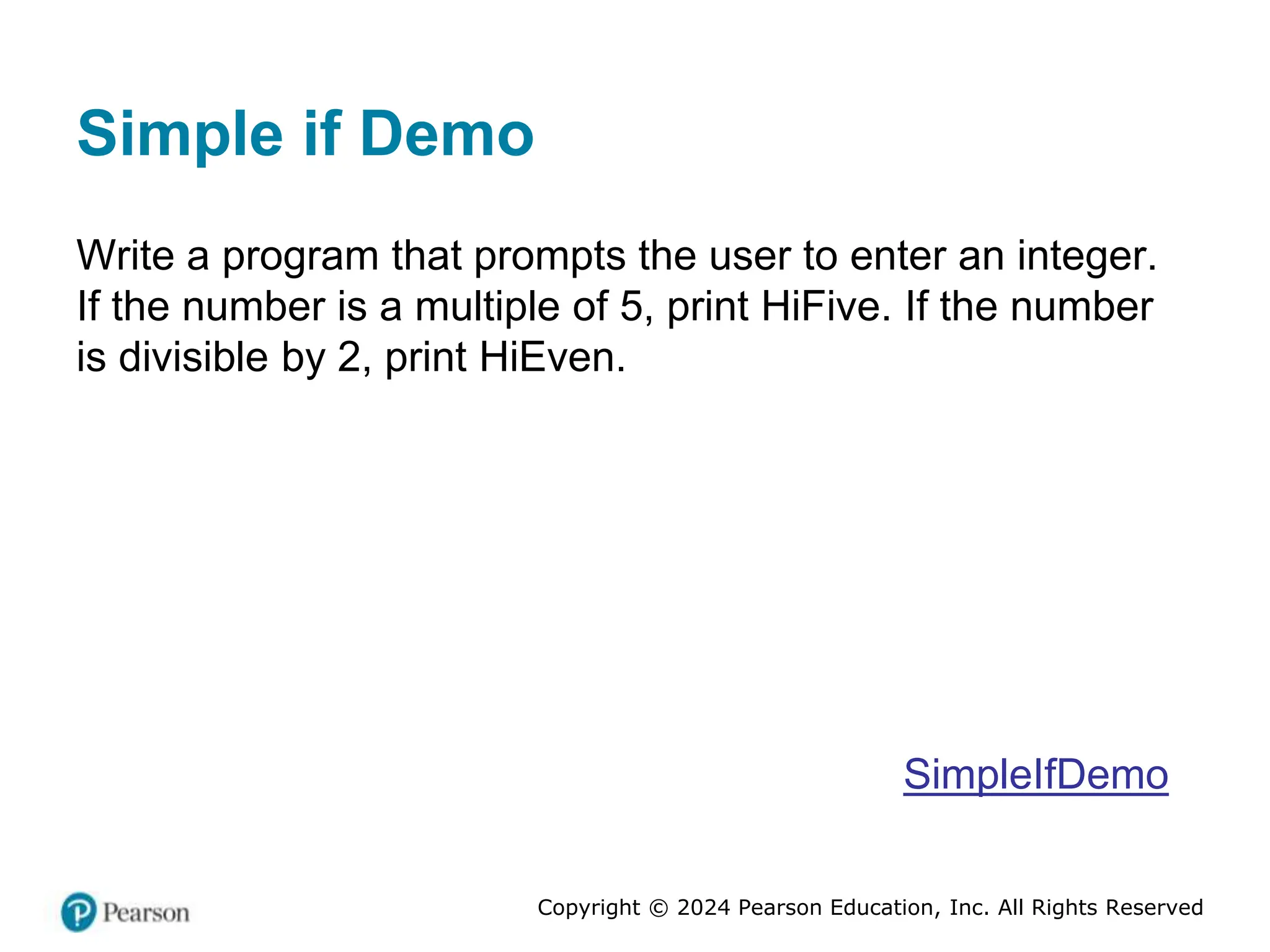 Simple if Demo

Write a program that prompts the user to enter an integer. If the number is a multiple of 5, print HiFive. If the number is divisible by 2, print HiEven.

SimpleIfDemo

Pearson

Copyright © 2024 Pearson Education, Inc. All Rights Reserved